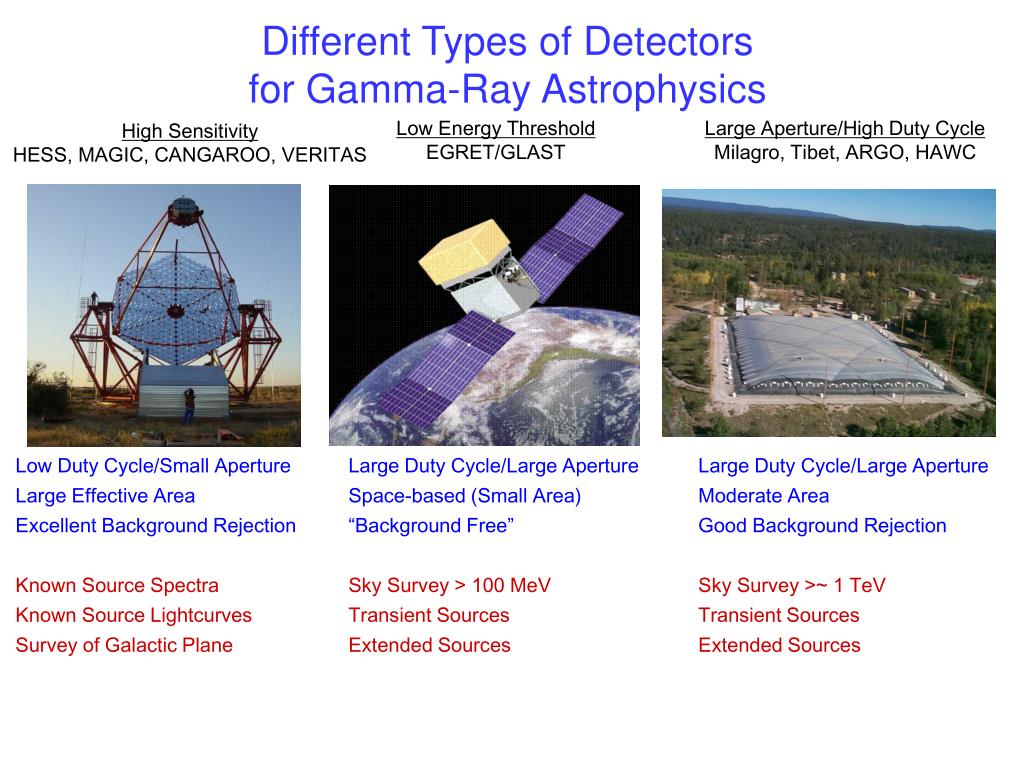 Different Types of Detectors
for Gamma-Ray Astrophysics

High Sensitivity
HESS, MAGIC, CANGAROO, VERITAS

Low Duty Cycle/Small Aperture
Large Effective Area
Excellent Background Rejection

Known Source Spectra
Known Source Lightcurves
Survey of Galactic Plane

Low Energy Threshold
EGRET/GLAST

Large Duty Cycle/Large Aperture
Space-based (Small Area)
“Background Free”

Sky Survey > 100 MeV
Transient Sources
Extended Sources

Large Aperture/High Duty Cycle
Milagro, Tibet, ARGO, HAWC

Large Duty Cycle/Large Aperture
Moderate Area
Good Background Rejection

Sky Survey >~ 1 TeV
Transient Sources
Extended Sources